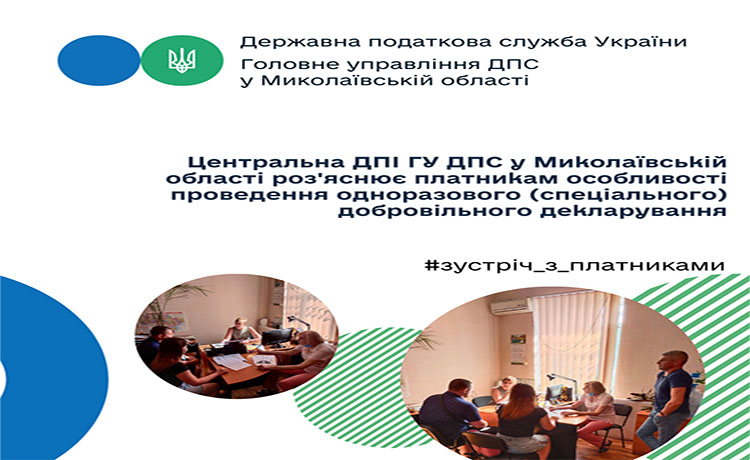 Державна податкова служба України
Головне управління ДПС у Миколаївській області

Центральна ДПІ ГУ ДПС у Миколаївській області роз'яснює платникам особливості проведення одноразового (спеціального) добровільного декларування

#зустріч_з_платниками